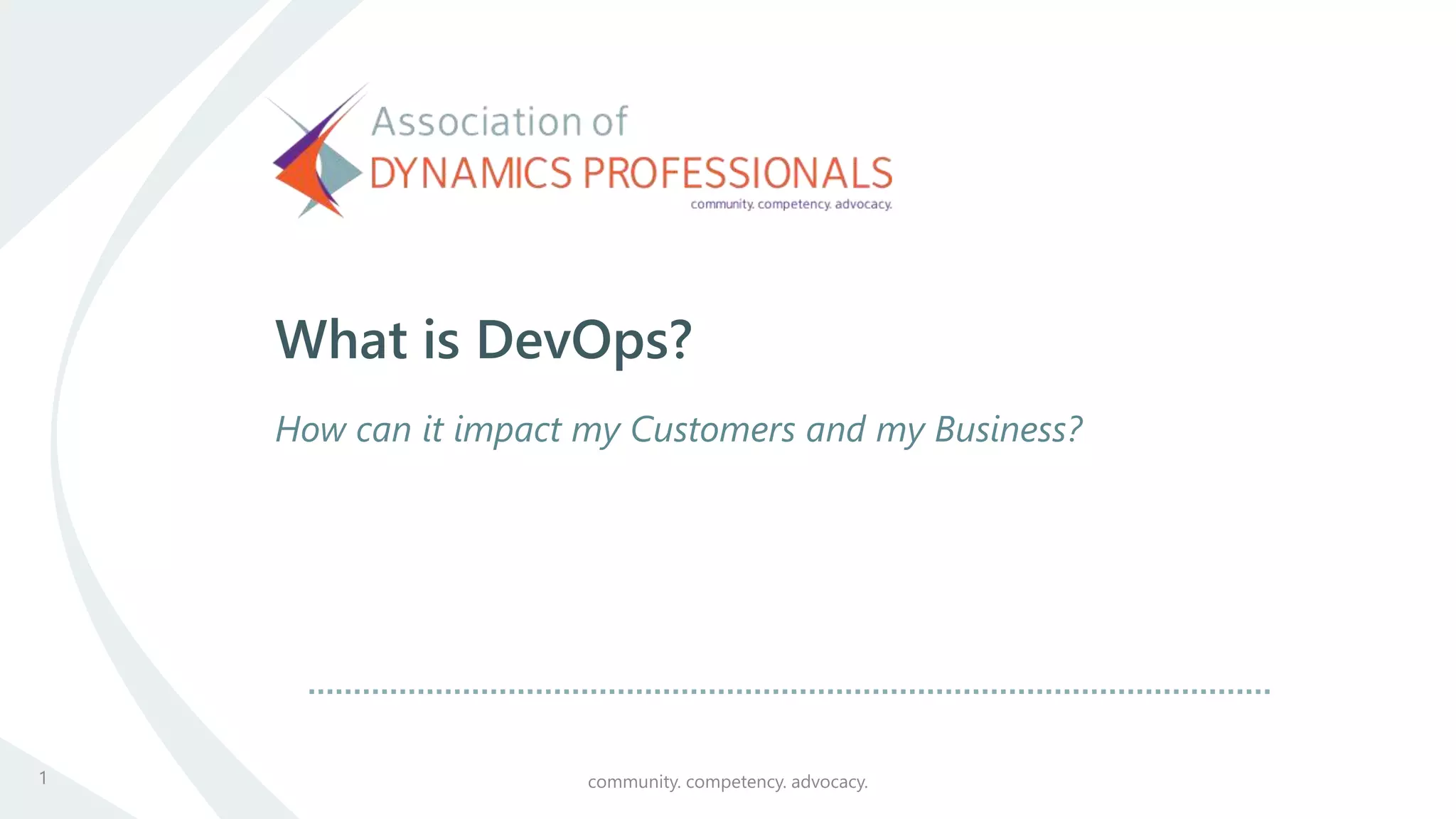 Association of
DYNAMICS PROFESSIONALS
community. competency. advocacy.

What is DevOps?

How can it impact my Customers and my Business?

1

community. competency. advocacy.